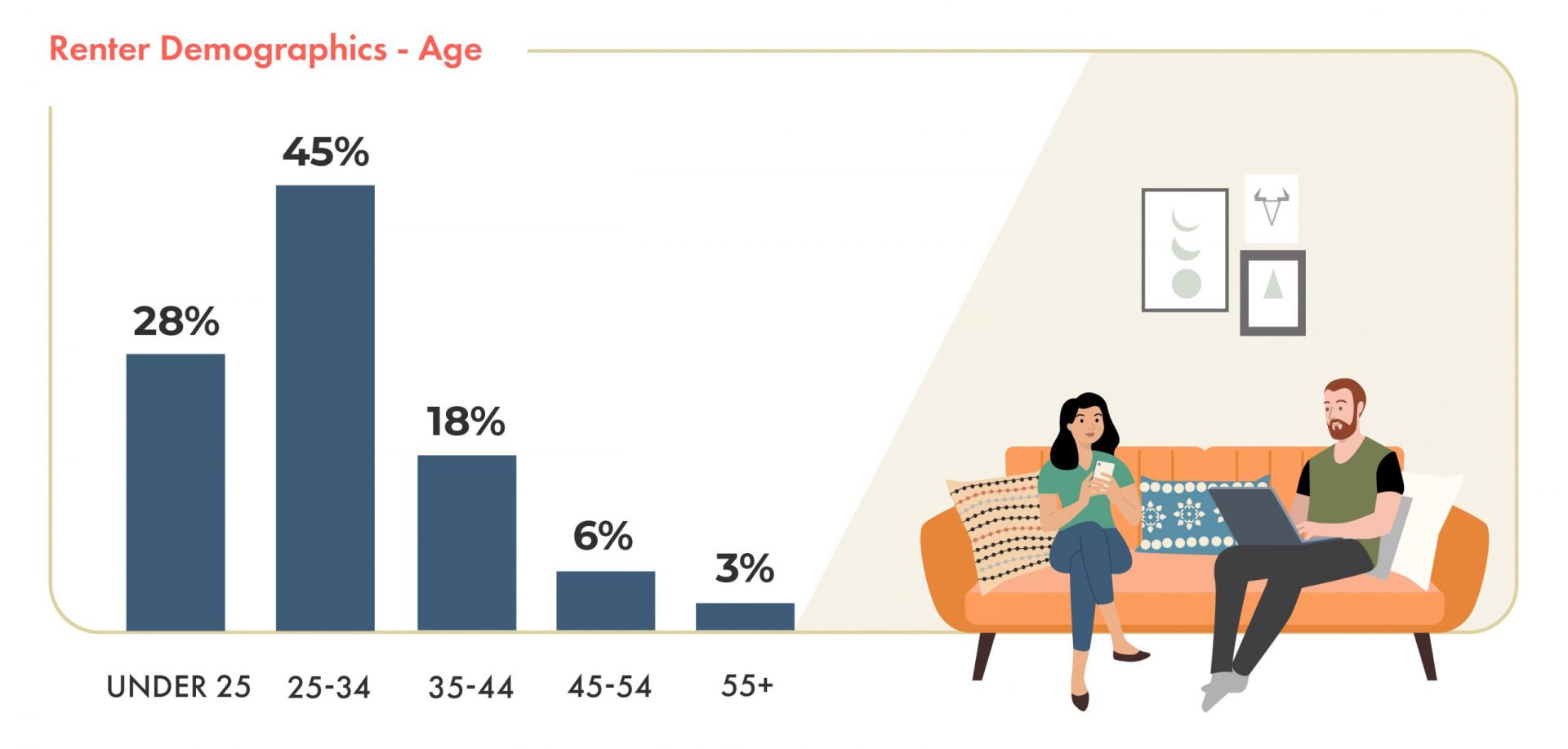 Renter Demographics - Age

28%

45%

18%

6%

3%

UNDER 25

25-34

35-44

45-54

55+